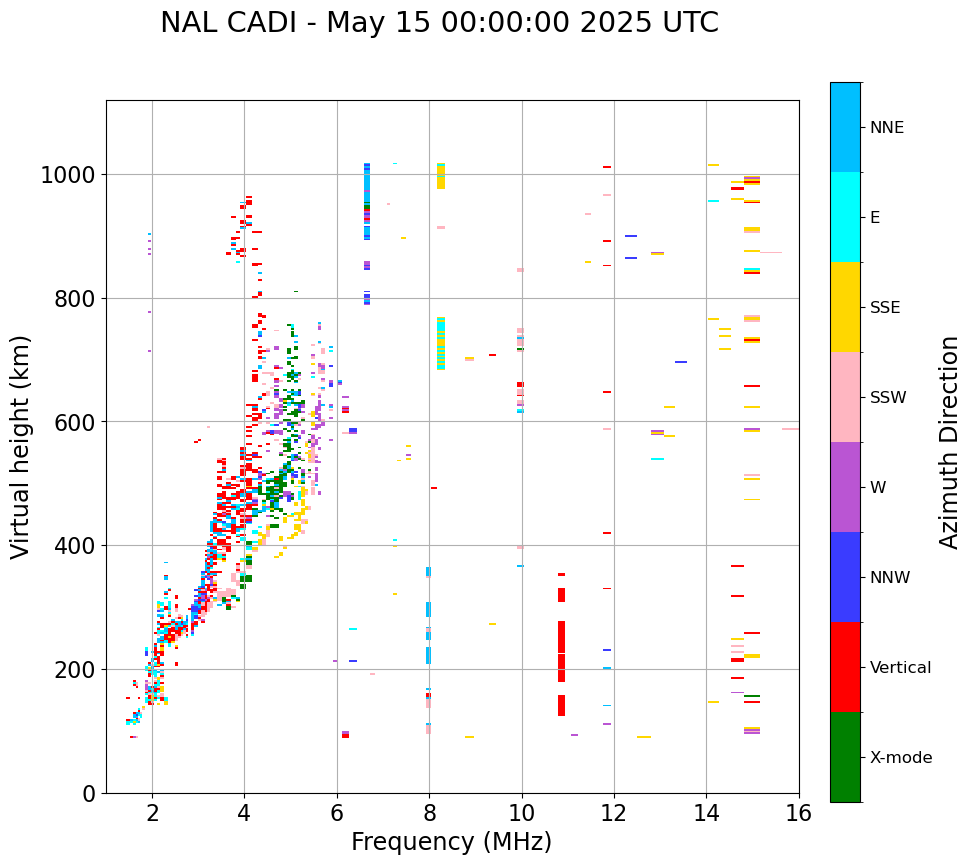 NAL CADI - May 15 00:00:00 2025 UTC

Virtual height (km)

1000
800
600
400
200
0

2
4
6
8
10
12
14
16

Frequency (MHz)

NNE
E
SSE
SSW
W
NNW
Vertical
X-mode

Azimuth Direction